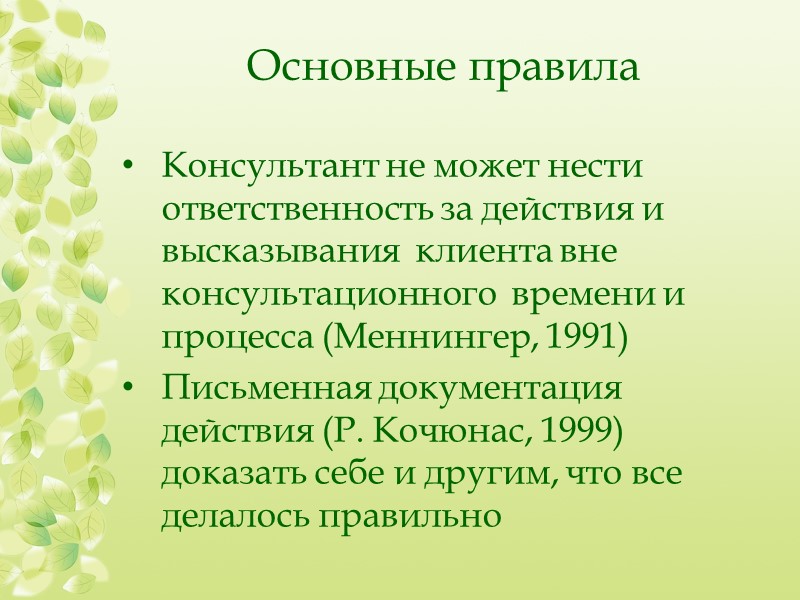 Основные правила

• Консультант не может нести ответственность за действия и высказывания клиента вне консультационного времени и процесса (Меннингер, 1991)
• Письменная документация действия (Р. Кочюнас, 1999) доказать себе и другим, что все делалось правильно